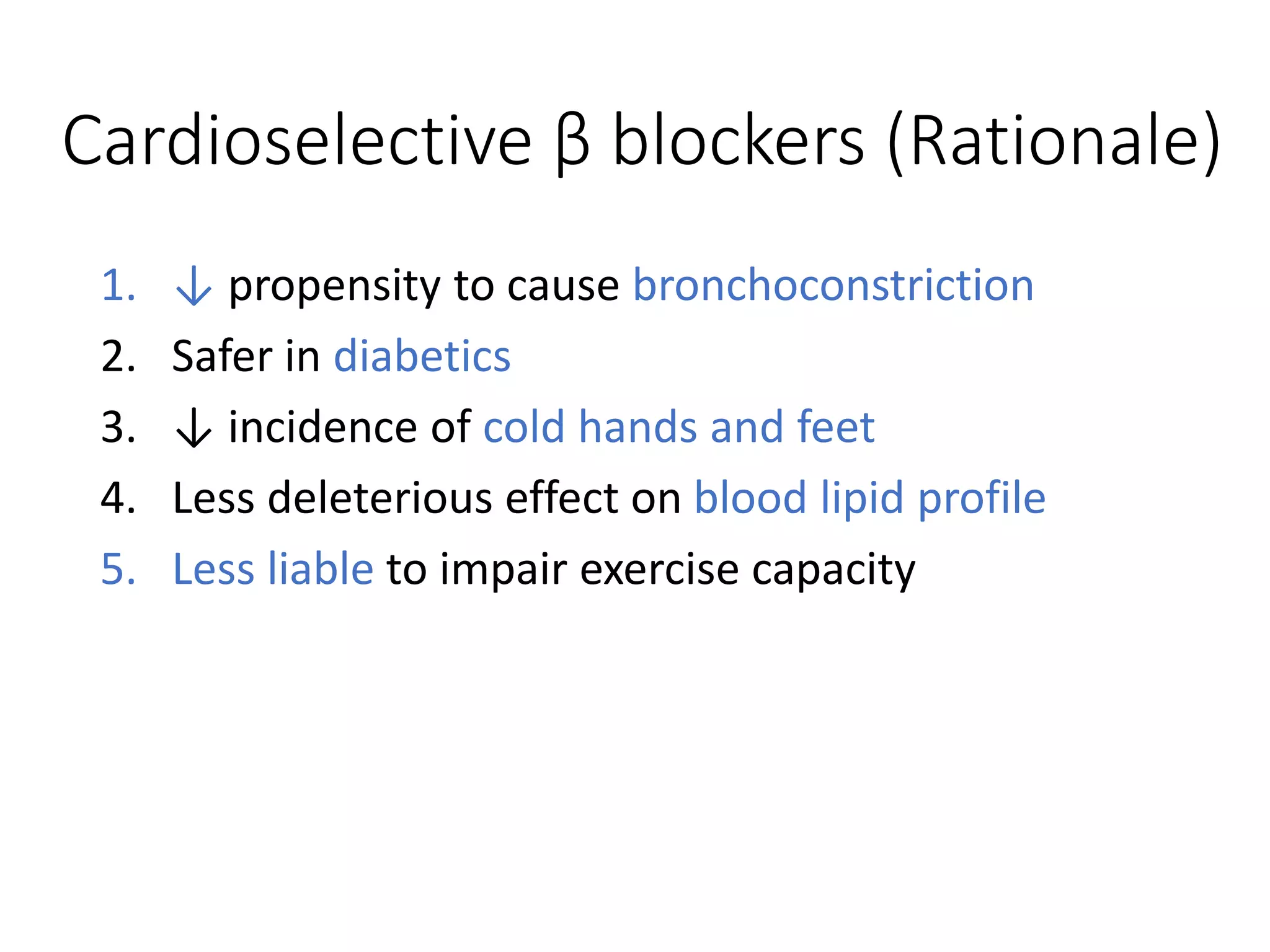 Cardioselective β blockers (Rationale)

1. ↓ propensity to cause bronchoconstriction
2. Safer in diabetics
3. ↓ incidence of cold hands and feet
4. Less deleterious effect on blood lipid profile
5. Less liable to impair exercise capacity